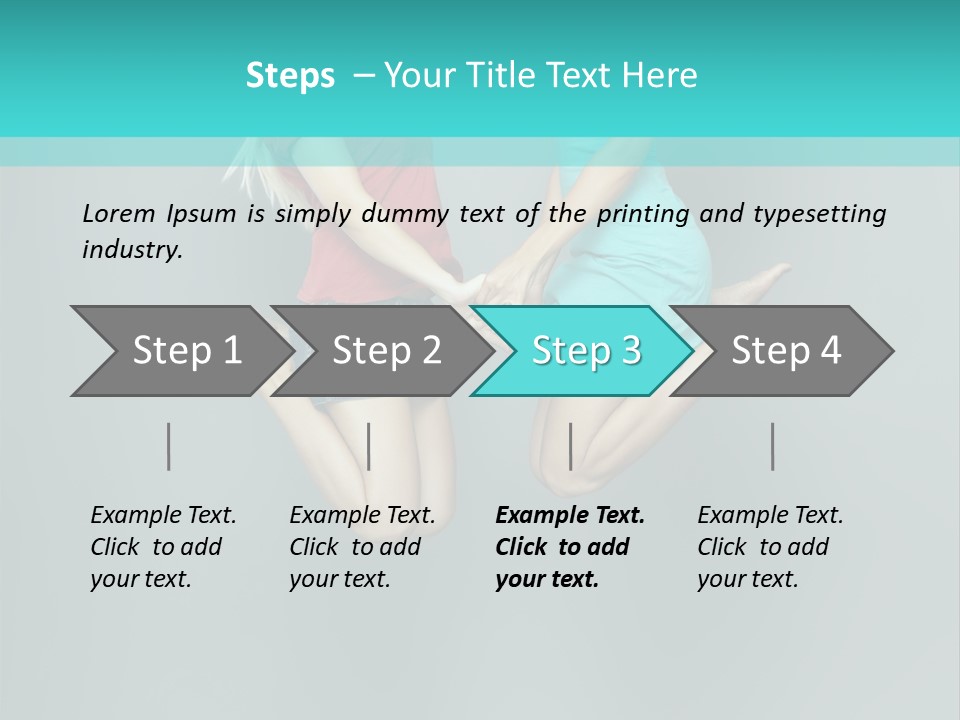 Steps – Your Title Text Here

Lorem Ipsum is simply dummy text of the printing and typesetting industry.

Step 1

Step 2

Step 3

Step 4

Example Text. Click to add your text.

Example Text. Click to add your text.

Example Text. Click to add your text.

Example Text. Click to add your text.